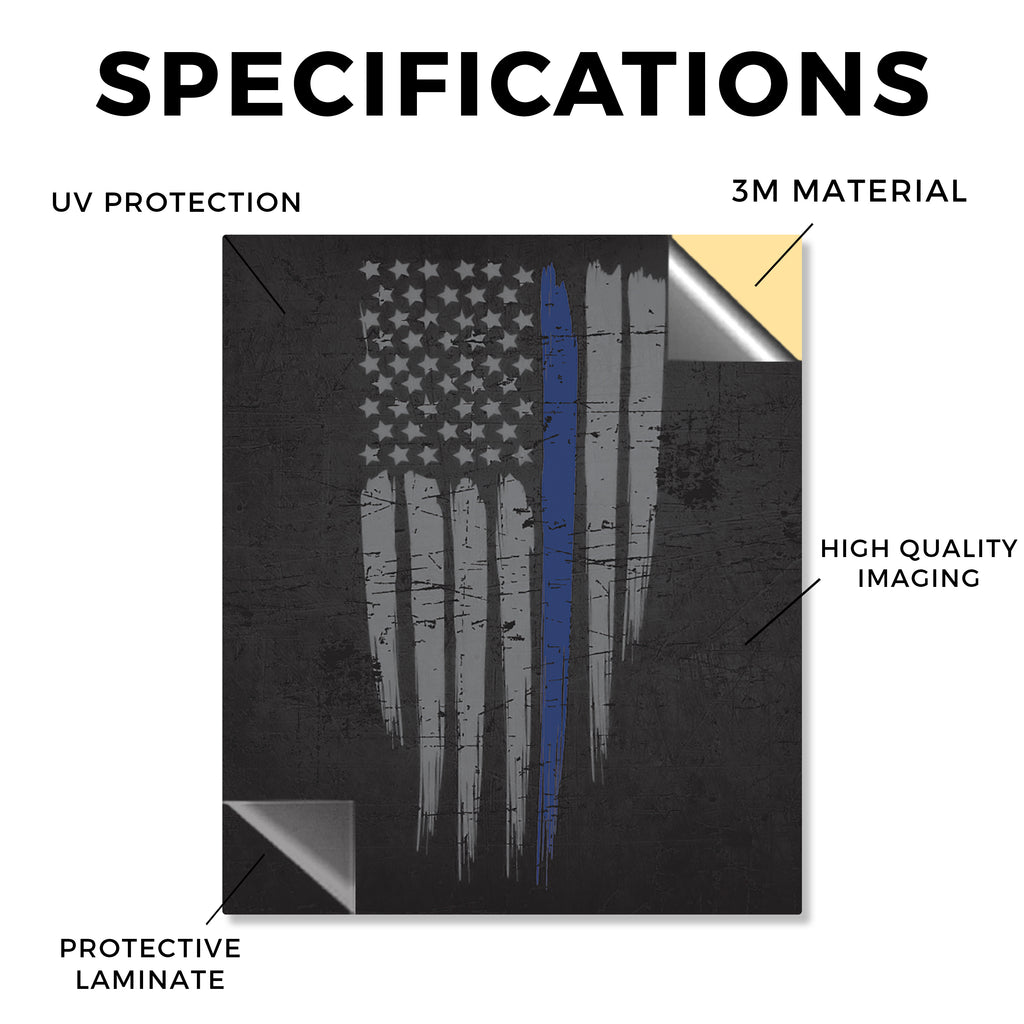 SPECIFICATIONS

UV PROTECTION

3M MATERIAL

HIGH QUALITY IMAGING

PROTECTIVE LAMINATE